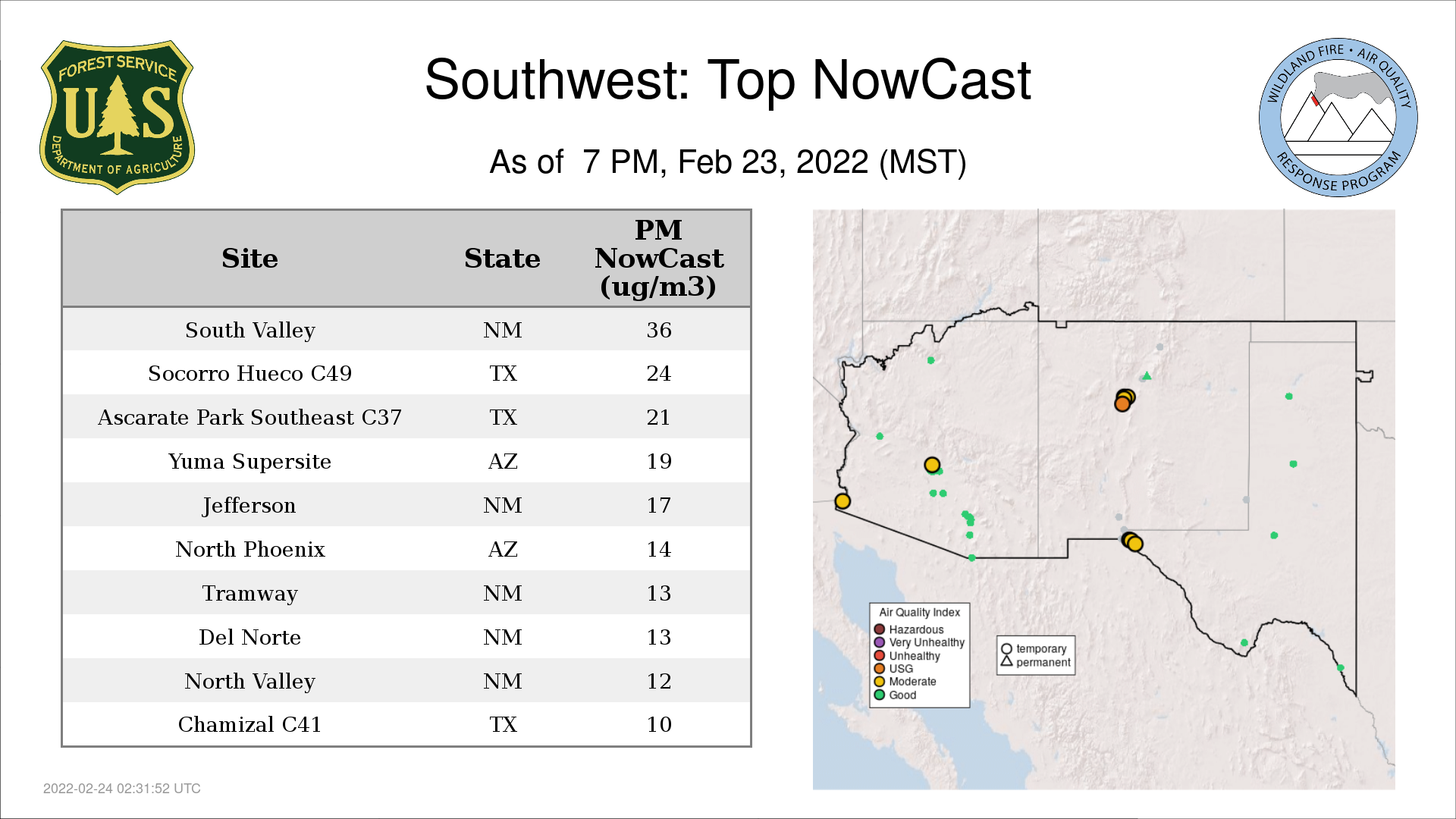 FOREST SERVICE
U S
DEPARTMENT OF AGRICULTURE

Southwest: Top NowCast

As of 7 PM, Feb 23, 2022 (MST)

WILDLAND FIRE • AIR QUALITY
RESPONSE PROGRAM

| Site | State | PM NowCast (ug/m3) |
|---|---|---|
| South Valley | NM | 36 |
| Socorro Hueco C49 | TX | 24 |
| Ascarate Park Southeast C37 | TX | 21 |
| Yuma Supersite | AZ | 19 |
| Jefferson | NM | 17 |
| North Phoenix | AZ | 14 |
| Tramway | NM | 13 |
| Del Norte | NM | 13 |
| North Valley | NM | 12 |
| Chamizal C41 | TX | 10 |

Air Quality Index
Hazardous
Very Unhealthy
Unhealthy
USG
Moderate
Good

temporary
permanent

2022-02-24 02:31:52 UTC